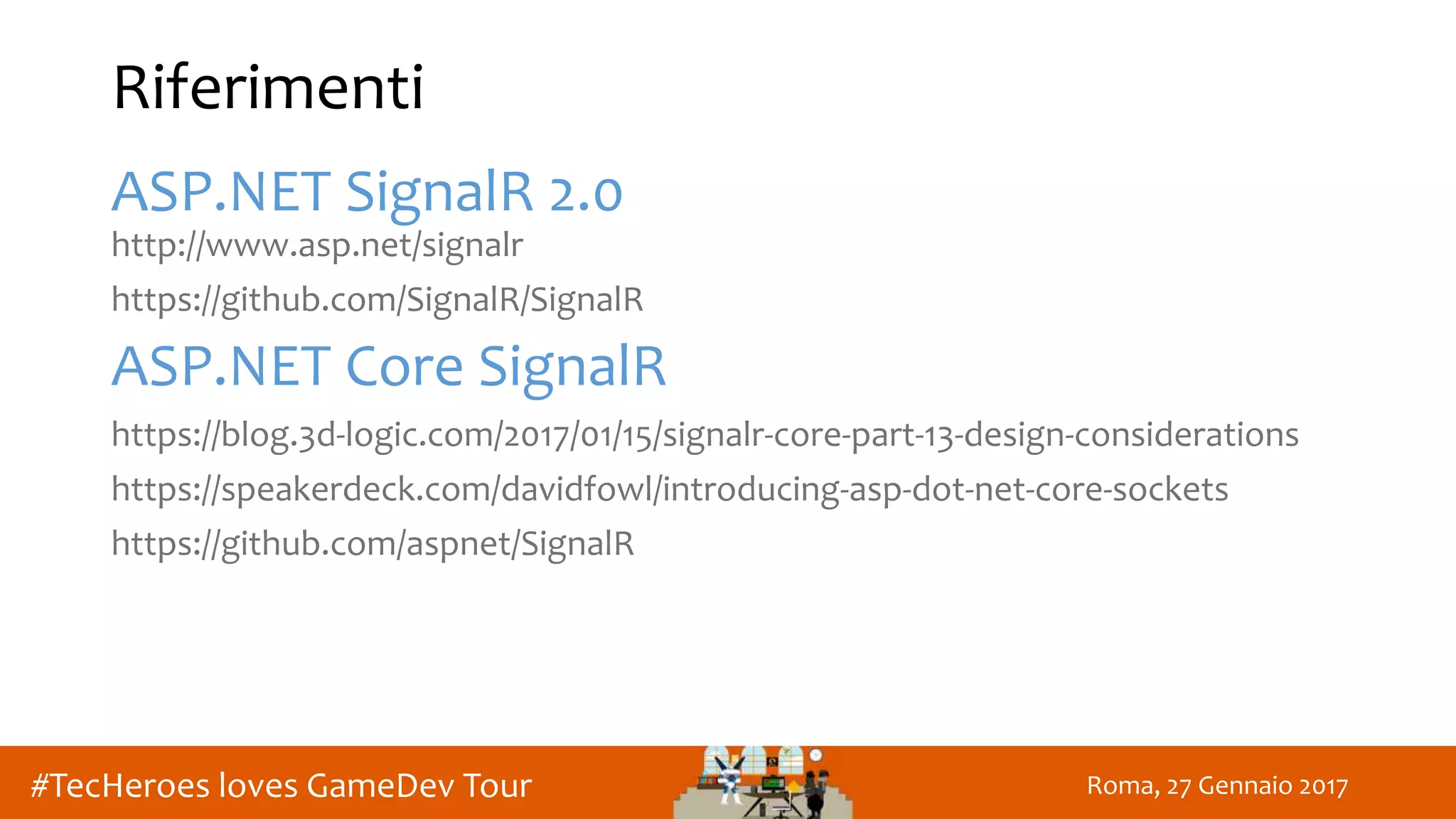 Riferimenti

ASP.NET SignalR 2.0

http://www.asp.net/signalr

https://github.com/SignalR/SignalR

ASP.NET Core SignalR

https://blog.3d-logic.com/2017/01/15/signalr-core-part-13-design-considerations

https://speakerdeck.com/davidfowl/introducing-asp-dot-net-core-sockets

https://github.com/aspnet/SignalR

#TecHeroes loves GameDev Tour

Roma, 27 Gennaio 2017